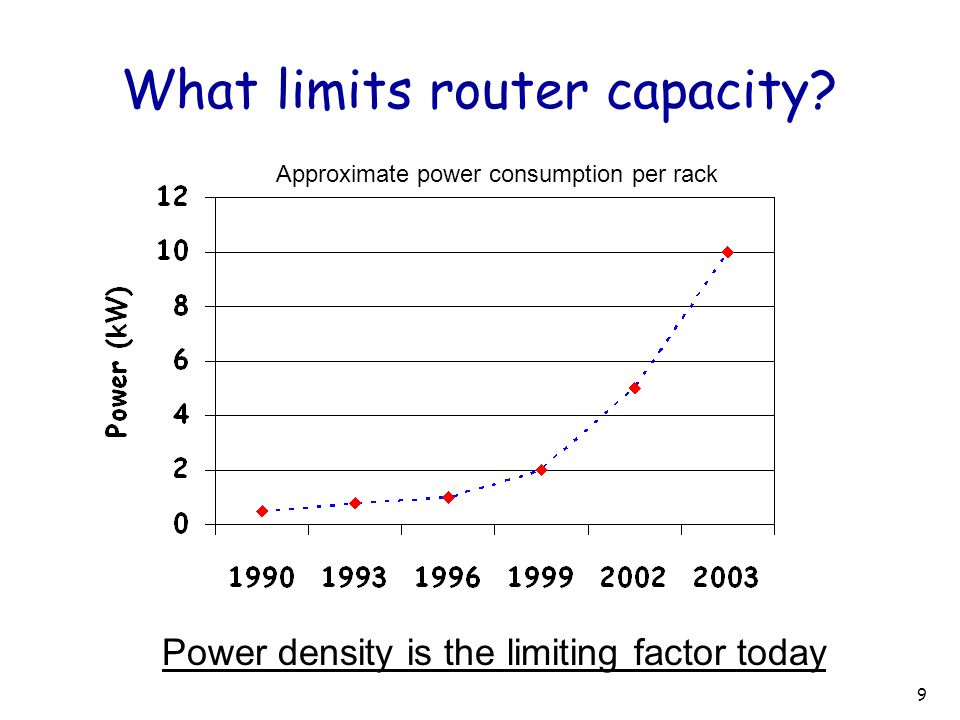 What limits router capacity?

Approximate power consumption per rack

Power (kW)

12
10
8
6
4
2
0

1990 1993 1996 1999 2002 2003

Power density is the limiting factor today

9